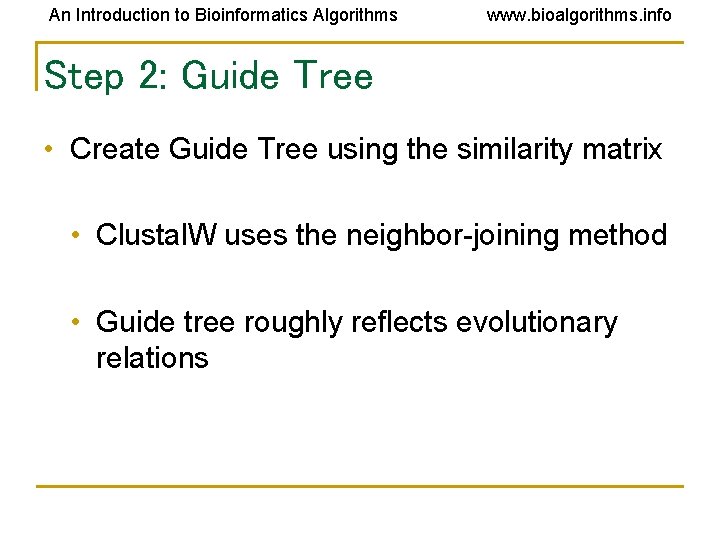 An Introduction to Bioinformatics Algorithms www.bioalgorithms.info

Step 2: Guide Tree

• Create Guide Tree using the similarity matrix

• ClustalW uses the neighbor-joining method

• Guide tree roughly reflects evolutionary relations